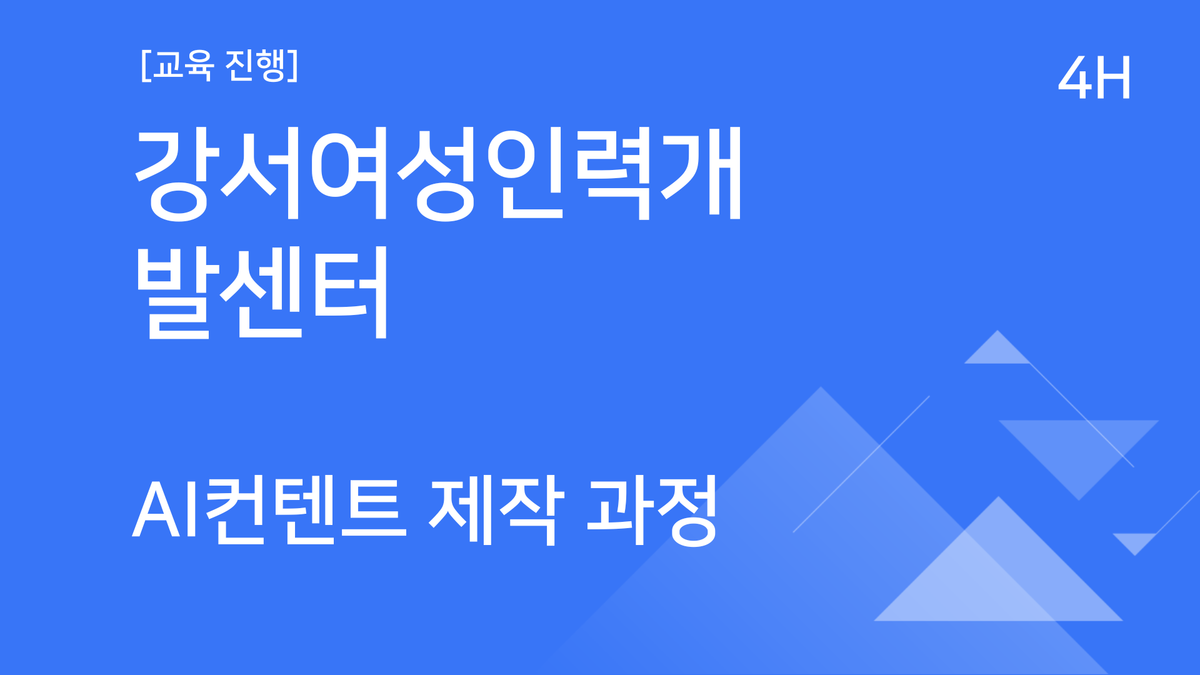 [교육 진행]

4H

강서여성인력개발센터

AI컨텐트 제작 과정